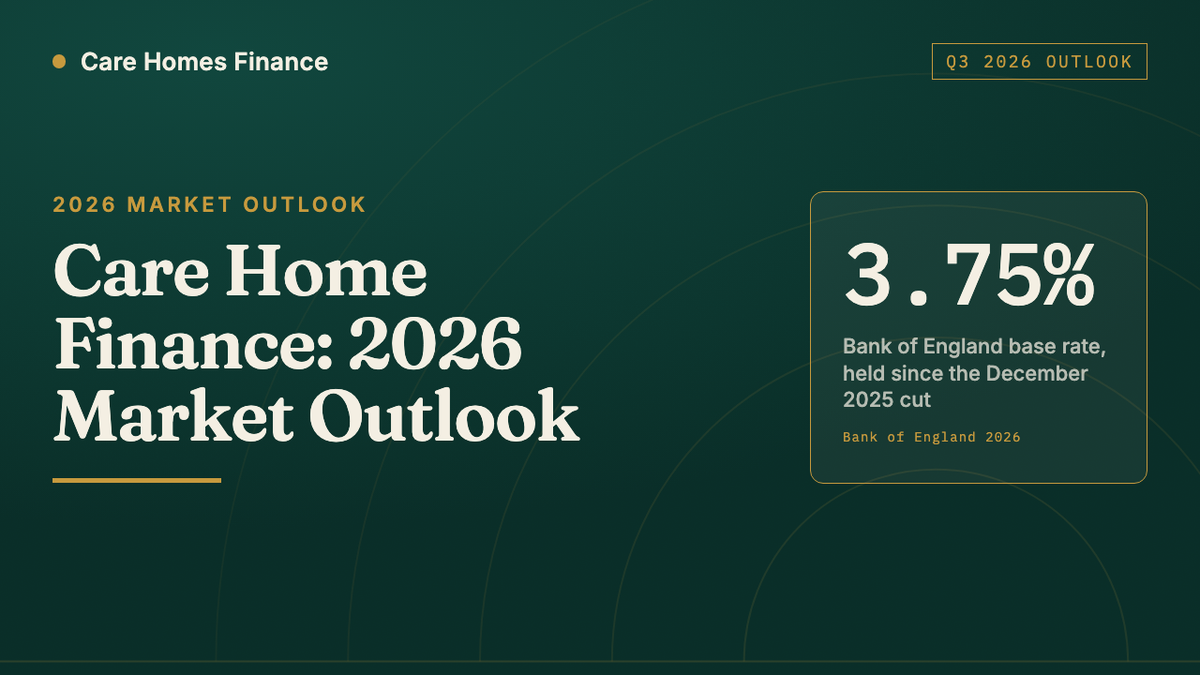 Care Homes Finance

Q3 2026 OUTLOOK

2026 MARKET OUTLOOK

Care Home Finance: 2026 Market Outlook

3.75%

Bank of England base rate, held since the December 2025 cut

Bank of England 2026